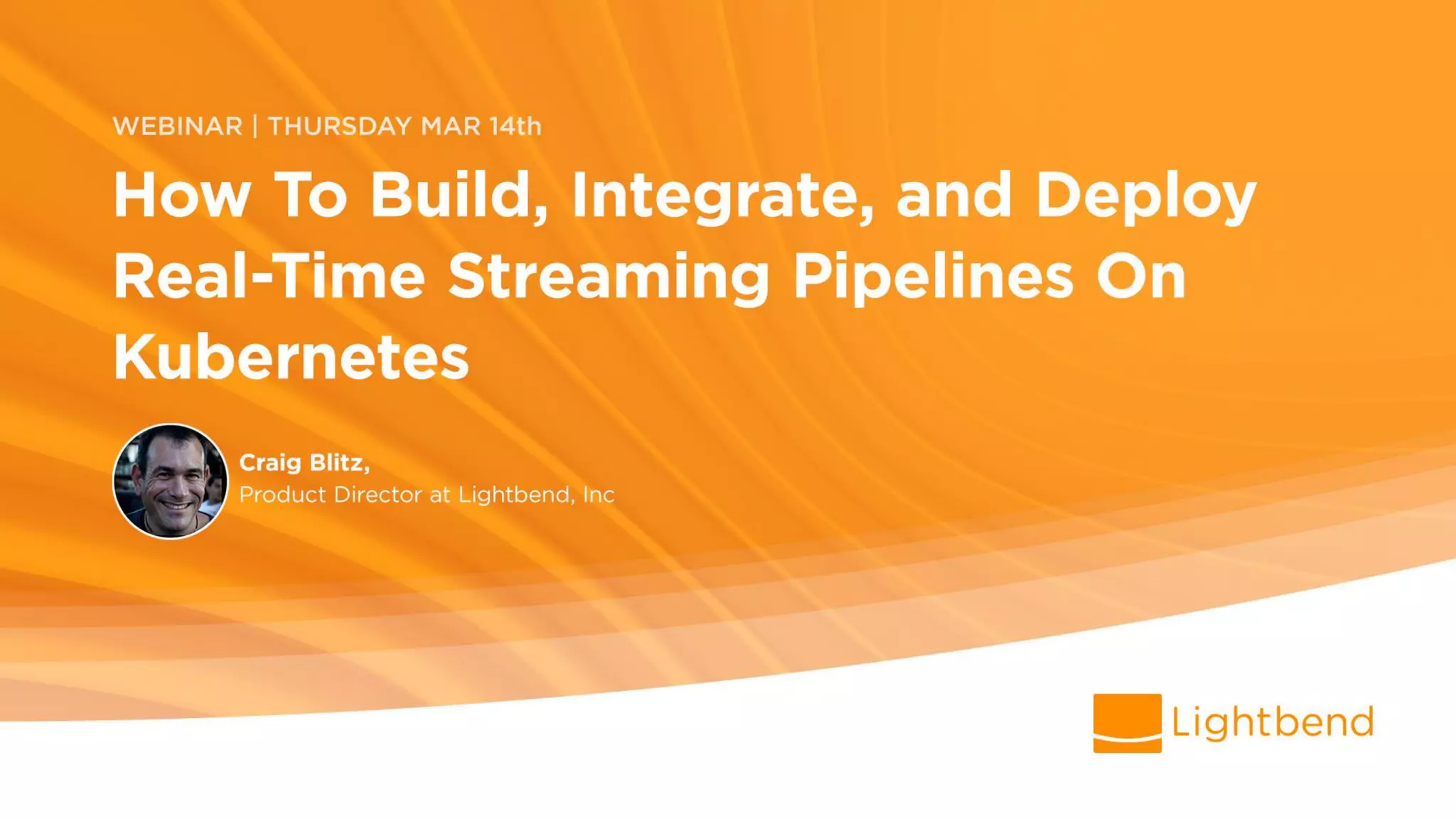 WEBINAR | THURSDAY MAR 14th

How To Build, Integrate, and Deploy Real-Time Streaming Pipelines On Kubernetes

Craig Blitz,
Product Director at Lightbend, Inc

Lightbend